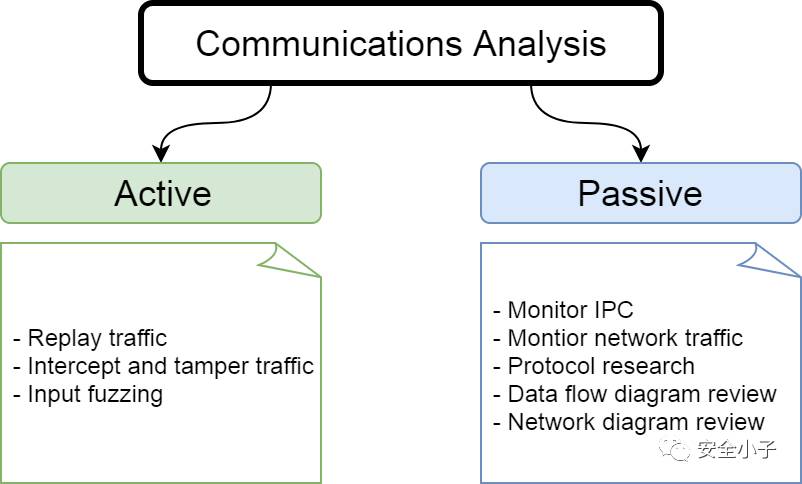 Communications Analysis

Active

- Replay traffic
- Intercept and tamper traffic
- Input fuzzing

Passive

- Monitor IPC
- Montior network traffic
- Protocol research
- Data flow diagram review
- Network diagram review

安全小子